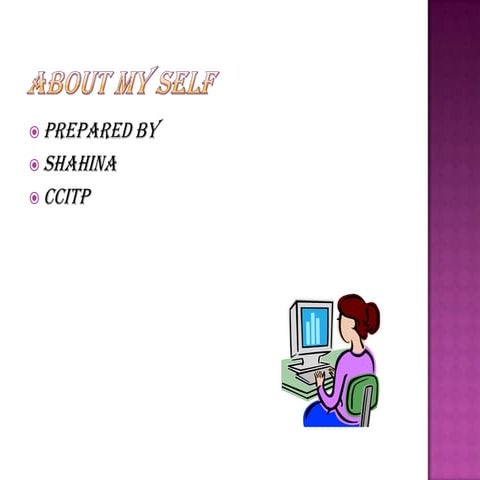 ABOUT MY SELF

PREPARED BY

SHAHINA

CCITP